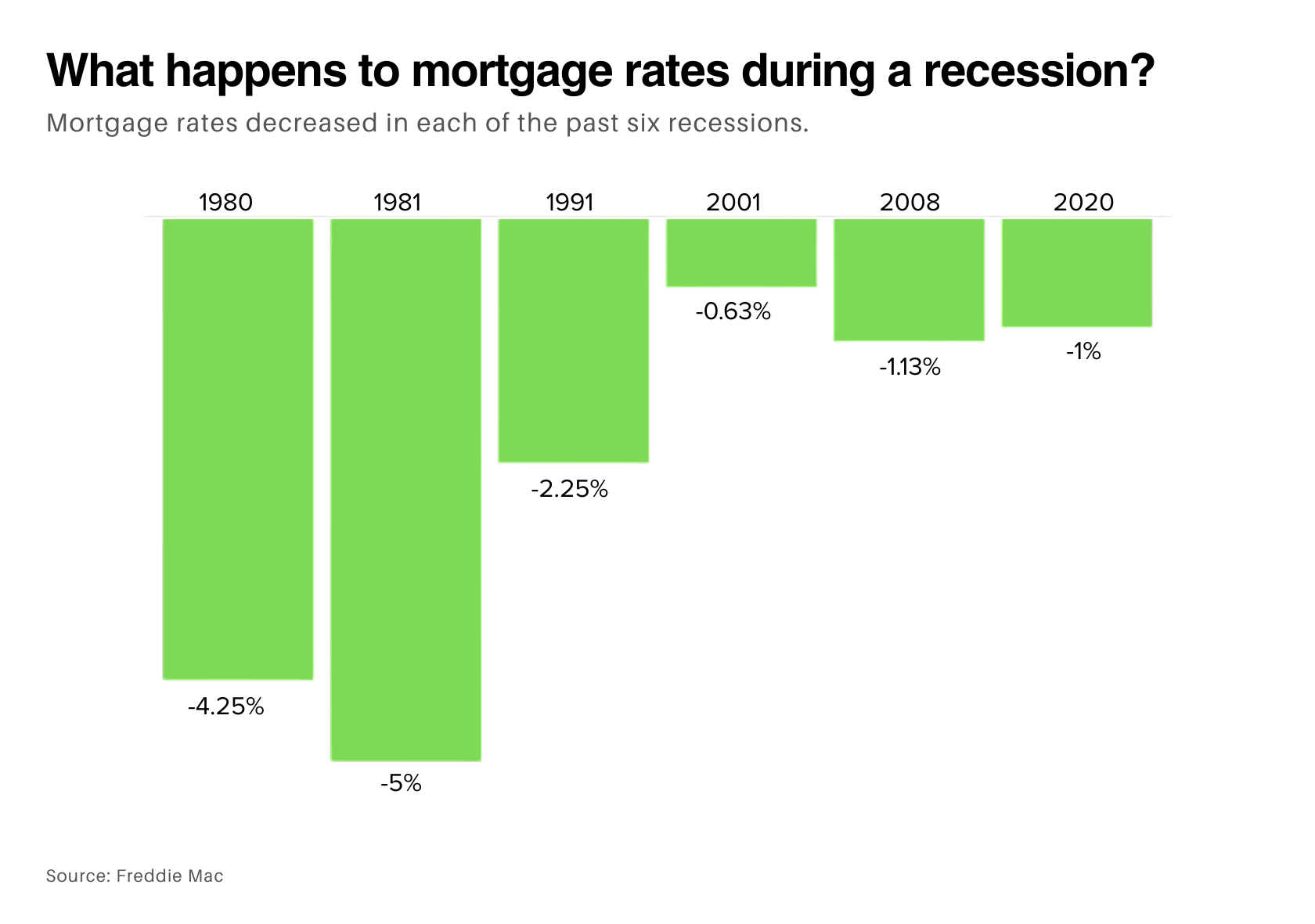 What happens to mortgage rates during a recession?

Mortgage rates decreased in each of the past six recessions.

1980
1981
1991
2001
2008
2020

-4.25%
-5%
-2.25%
-0.63%
-1.13%
-1%

Source: Freddie Mac